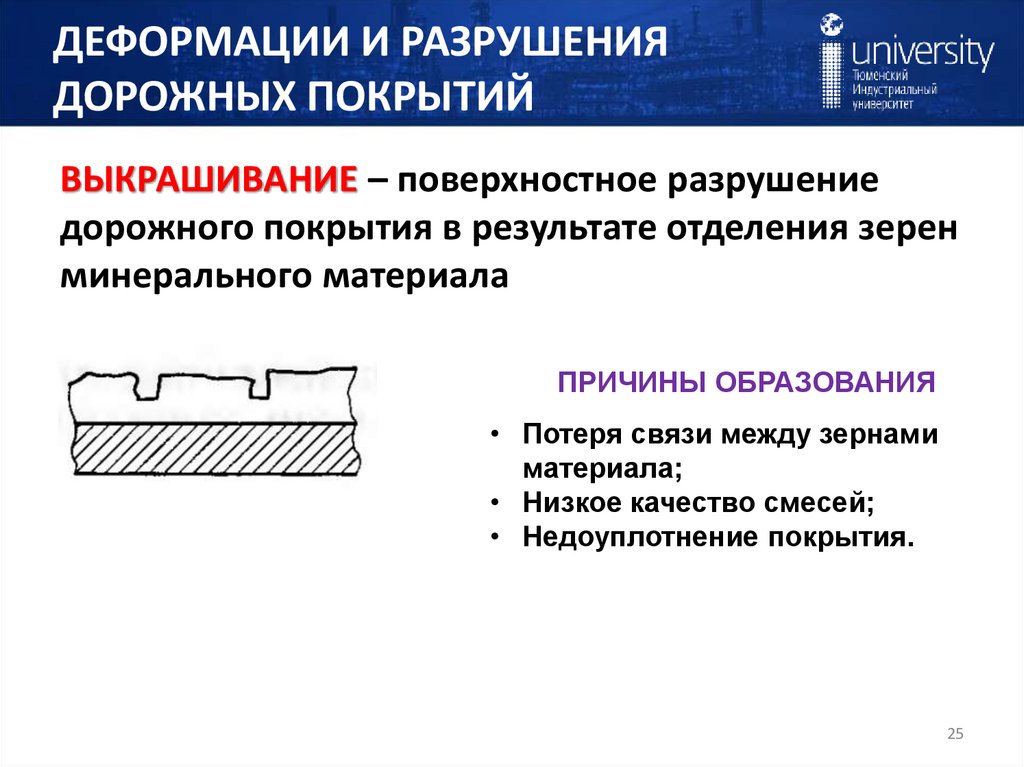 ДЕФОРМАЦИИ И РАЗРУШЕНИЯ ДОРОЖНЫХ ПОКРЫТИЙ

university
Тюменский
Индустриальный
университет

ВЫКРАШИВАНИЕ – поверхностное разрушение дорожного покрытия в результате отделения зерен минерального материала

ПРИЧИНЫ ОБРАЗОВАНИЯ

• Потеря связи между зернами материала;
• Низкое качество смесей;
• Недоуплотнение покрытия.

25